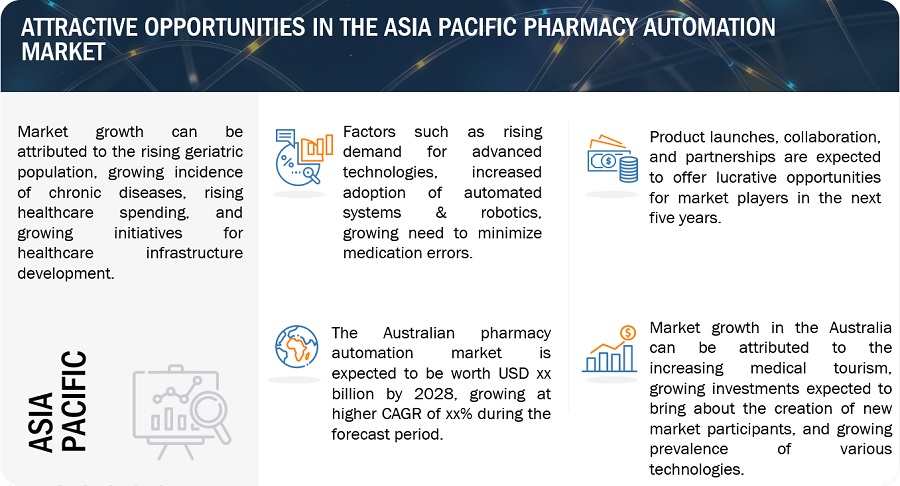 ATTRACTIVE OPPORTUNITIES IN THE ASIA PACIFIC PHARMACY AUTOMATION MARKET

Market growth can be attributed to the rising geriatric population, growing incidence of chronic diseases, rising healthcare spending, and growing initiatives for healthcare infrastructure development.

ASIA PACIFIC

Factors such as rising demand for advanced technologies, increased adoption of automated systems & robotics, growing need to minimize medication errors.

The Australian pharmacy automation market is expected to be worth USD xx billion by 2028, growing at higher CAGR of xx% during the forecast period.

Product launches, collaboration, and partnerships are expected to offer lucrative opportunities for market players in the next five years.

Market growth in the Australia can be attributed to the increasing medical tourism, growing investments expected to bring about the creation of new market participants, and growing prevalence of various technologies.